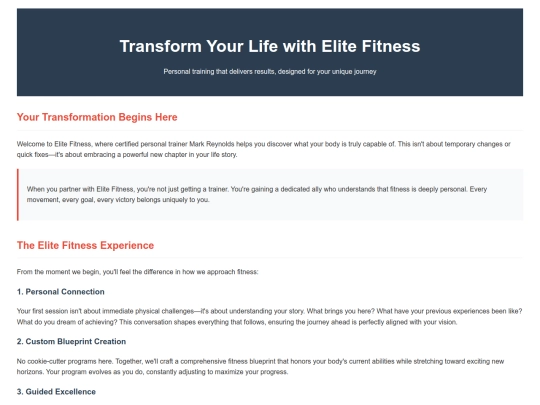 Transform Your Life with Elite Fitness

Personal training that delivers results, designed for your unique journey

Your Transformation Begins Here

Welcome to Elite Fitness, where certified personal trainer Mark Reynolds helps you discover what your body is truly capable of. This isn't about temporary changes or quick fixes—it's about embracing a powerful new chapter in your life story.

When you partner with Elite Fitness, you're not just getting a trainer. You're gaining a dedicated ally who understands that fitness is deeply personal. Every movement, every goal, every victory belongs uniquely to you.

The Elite Fitness Experience

From the moment we begin, you'll feel the difference in how we approach fitness:

1. Personal Connection

Your first session isn't about immediate physical challenges—it's about understanding your story. What brings you here? What have your previous experiences been like? What do you dream of achieving? This conversation shapes everything that follows, ensuring the journey ahead is perfectly aligned with your vision.

2. Custom Blueprint Creation

No cookie-cutter programs here. Together, we'll craft a comprehensive fitness blueprint that honors your body's current abilities while stretching toward exciting new horizons. Your program evolves as you do, constantly adjusting to maximize your progress.

3. Guided Excellence